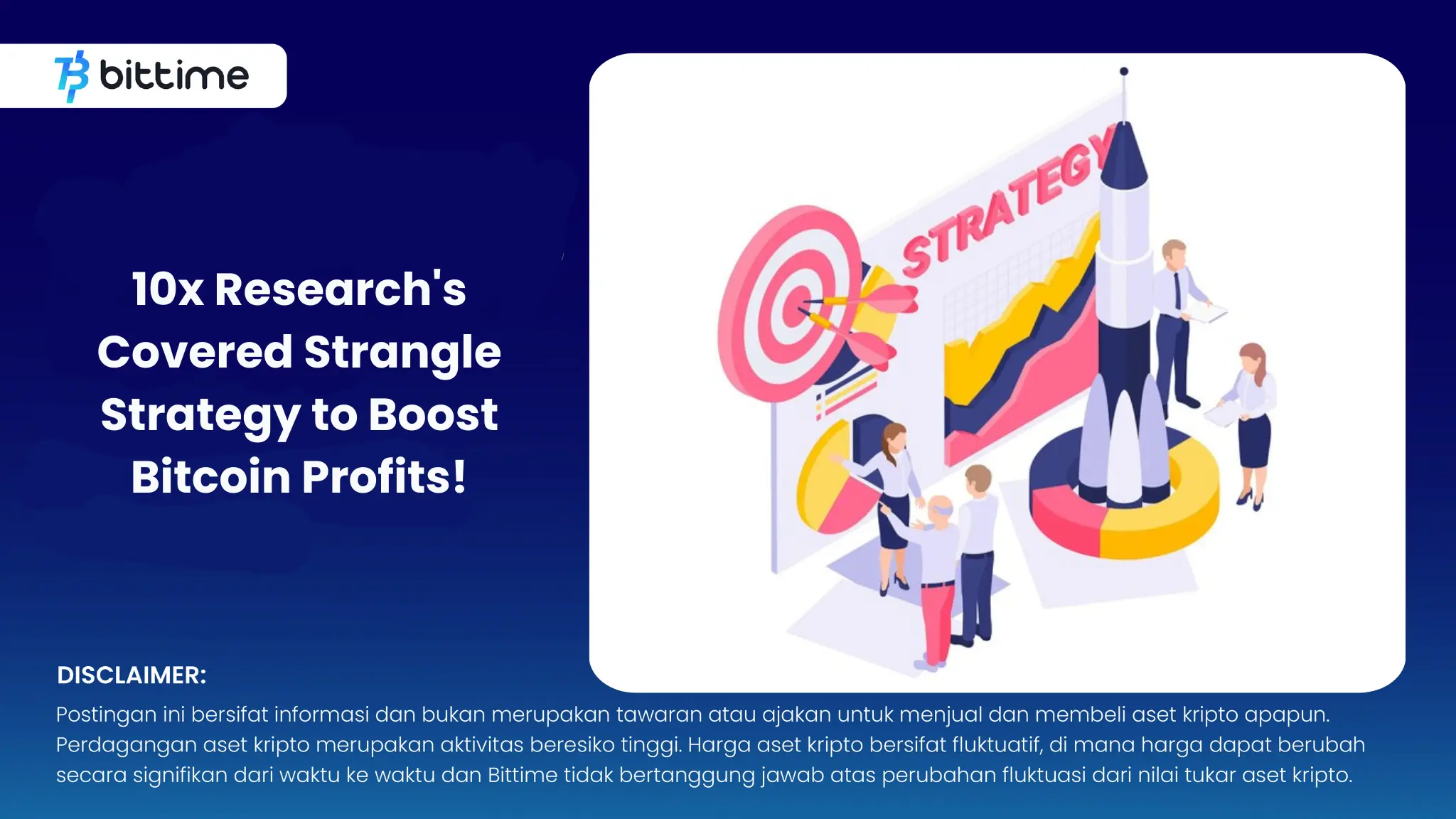 bittime

10x Research's Covered Strangle Strategy to Boost Bitcoin Profits!

STRATEGY

DISCLAIMER:
Postingan ini bersifat informasi dan bukan merupakan tawaran atau ajakan untuk menjual dan membeli aset kripto apapun. Perdagangan aset kripto merupakan aktivitas beresiko tinggi. Harga aset kripto bersifat fluktuatif, di mana harga dapat berubah secara signifikan dari waktu ke waktu dan Bittime tidak bertanggung jawab atas perubahan fluktuasi dari nilai tukar aset kripto.